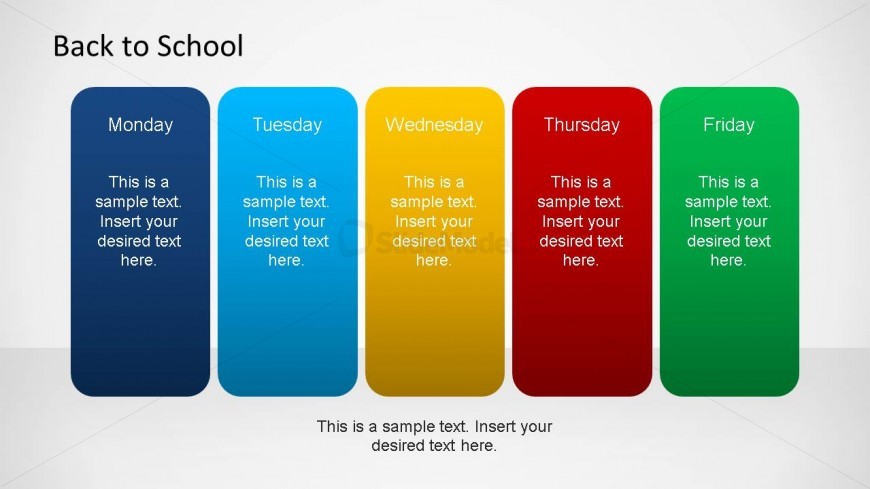 Back to School

Monday

This is a sample text. Insert your desired text here.

Tuesday

This is a sample text. Insert your desired text here.

Wednesday

This is a sample text. Insert your desired text here.

Thursday

This is a sample text. Insert your desired text here.

Friday

This is a sample text. Insert your desired text here.

This is a sample text. Insert your desired text here.